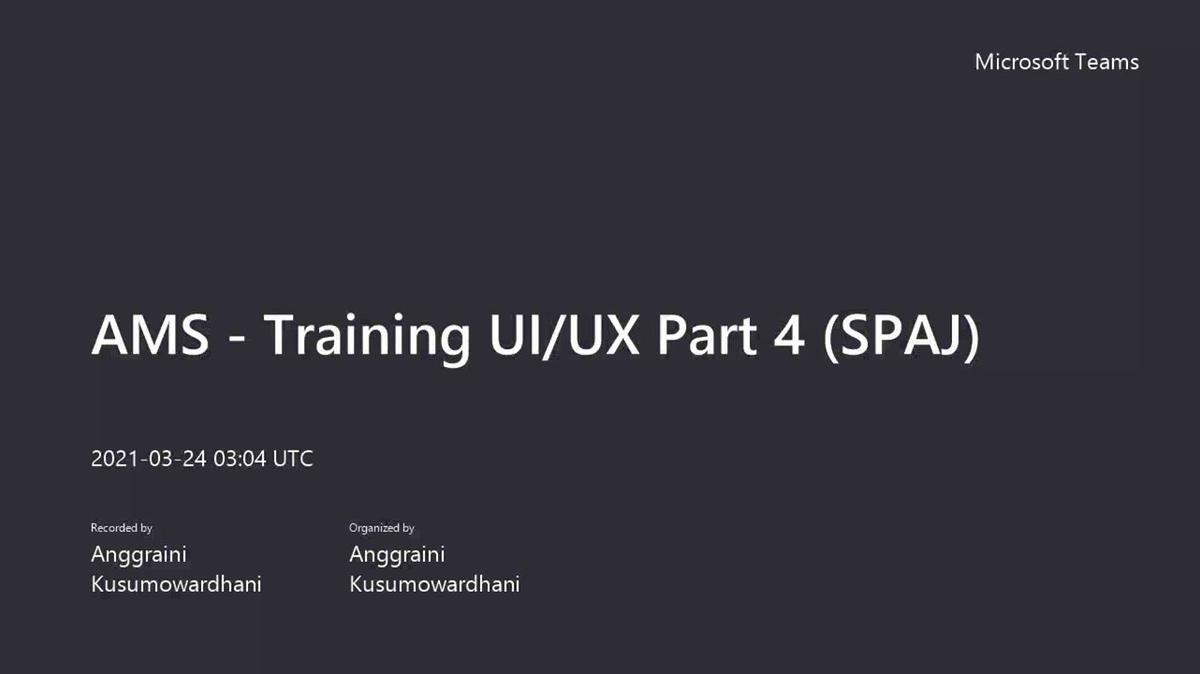 Microsoft Teams

AMS - Training UI/UX Part 4 (SPAJ)

2021-03-24 03:04 UTC

Recorded by
Anggraini Kusumowardhani

Organized by
Anggraini Kusumowardhani